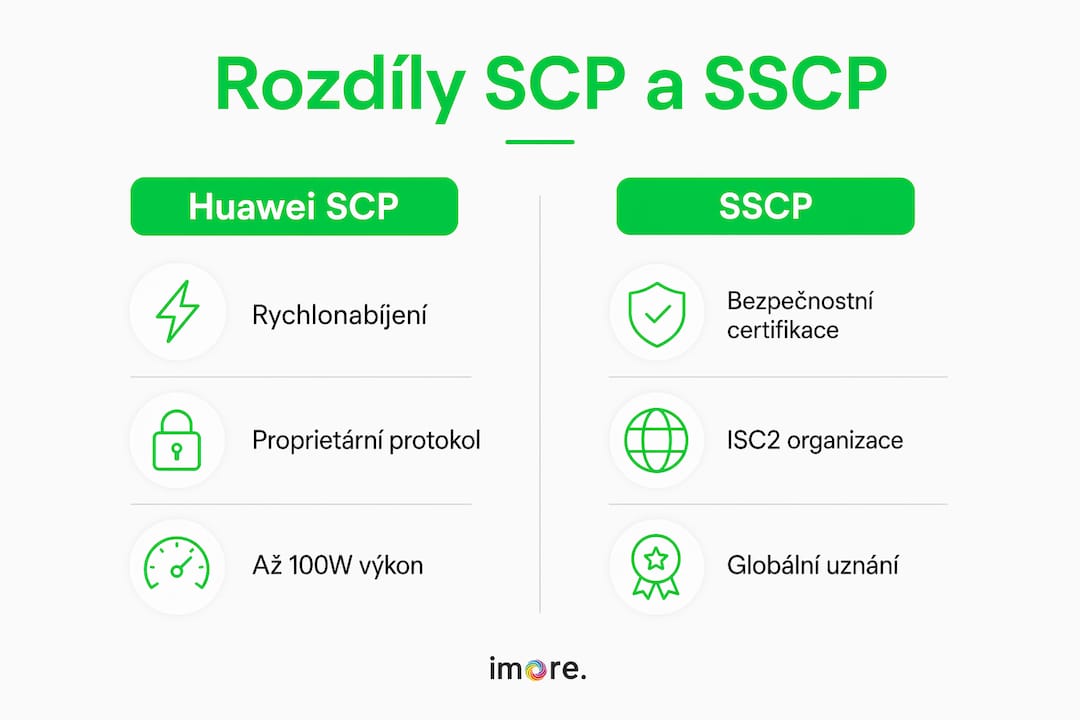 Rozdíly SCP a SSCP

Huawei SCP

Rychlonabíjení

Proprietární protokol

Až 100W výkon

SSCP

Bezpečnostní certifikace

ISC2 organizace

Globální uznání

imore.